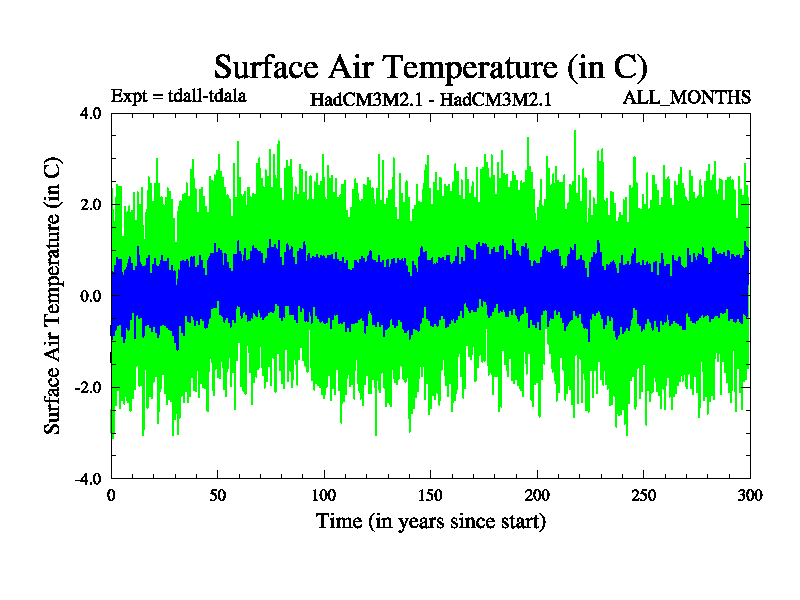 Surface Air Temperature (in C)

Expt = tdall-tdala HadCM3M2.1 - HadCM3M2.1 ALL_MONTHS

Surface Air Temperature (in C)

4.0
2.0
0.0
-2.0
-4.0

0 50 100 150 200 250 300

Time (in years since start)